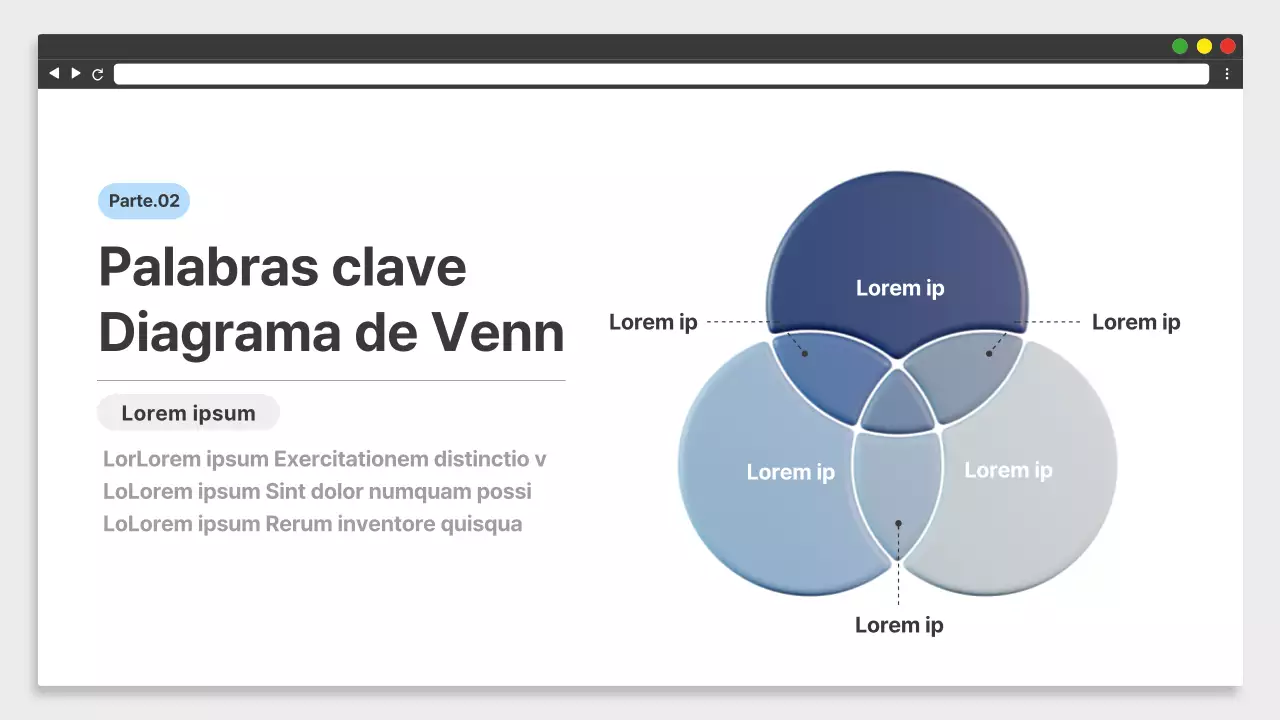 Parte.02

Palabras clave Diagrama de Venn

Lorem ipsum

LorLorem ipsum Exercitationem distinctio v
LoLorem ipsum Sint dolor numquam possi
LoLorem ipsum Rerum inventore quisqua

Lorem ip

Lorem ip

Lorem ip

Lorem ip

Lorem ip

Lorem ip